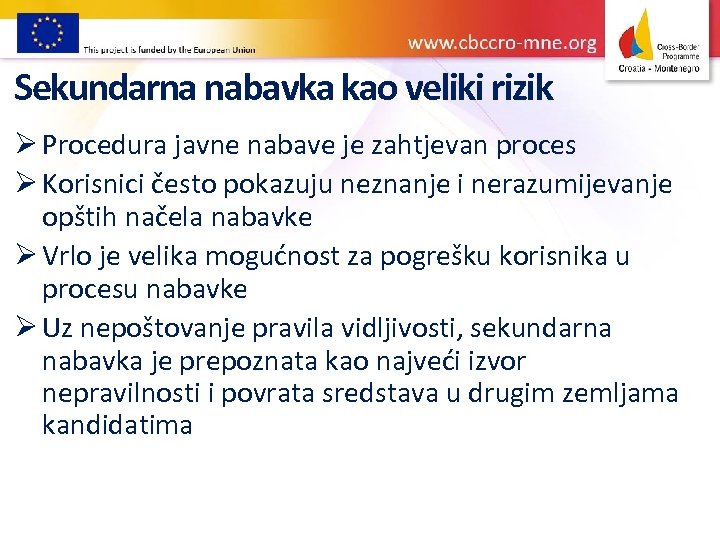 This project is funded by the European Union

www.cbccro-mne.org

Cross-Border Programme
Croatia - Montenegro

Sekundarna nabavka kao veliki rizik

➢ Procedura javne nabave je zahtjevan proces

➢ Korisnici često pokazuju neznanje i nerazumijevanje opštih načela nabavke

➢ Vrlo je velika mogućnost za pogrešku korisnika u procesu nabavke

➢ Uz nepoštovanje pravila vidljivosti, sekundarna nabavka je prepoznata kao najveći izvor nepravilnosti i povrata sredstava u drugim zemljama kandidatima